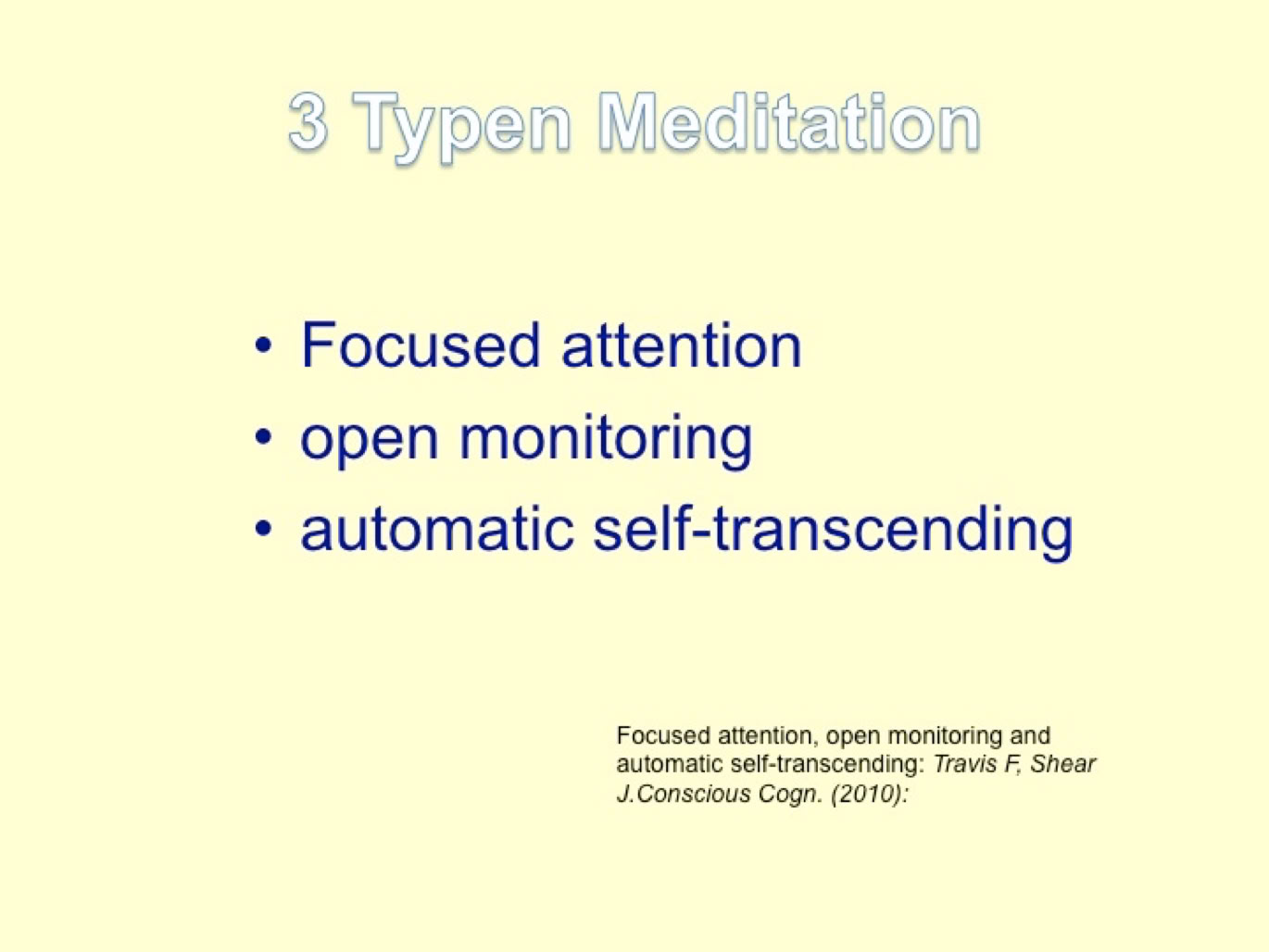 3 Typen Meditation

• Focused attention
• open monitoring
• automatic self-transcending

Focused attention, open monitoring and automatic self-transcending: Travis F, Shear J.Conscious Cogn. (2010):